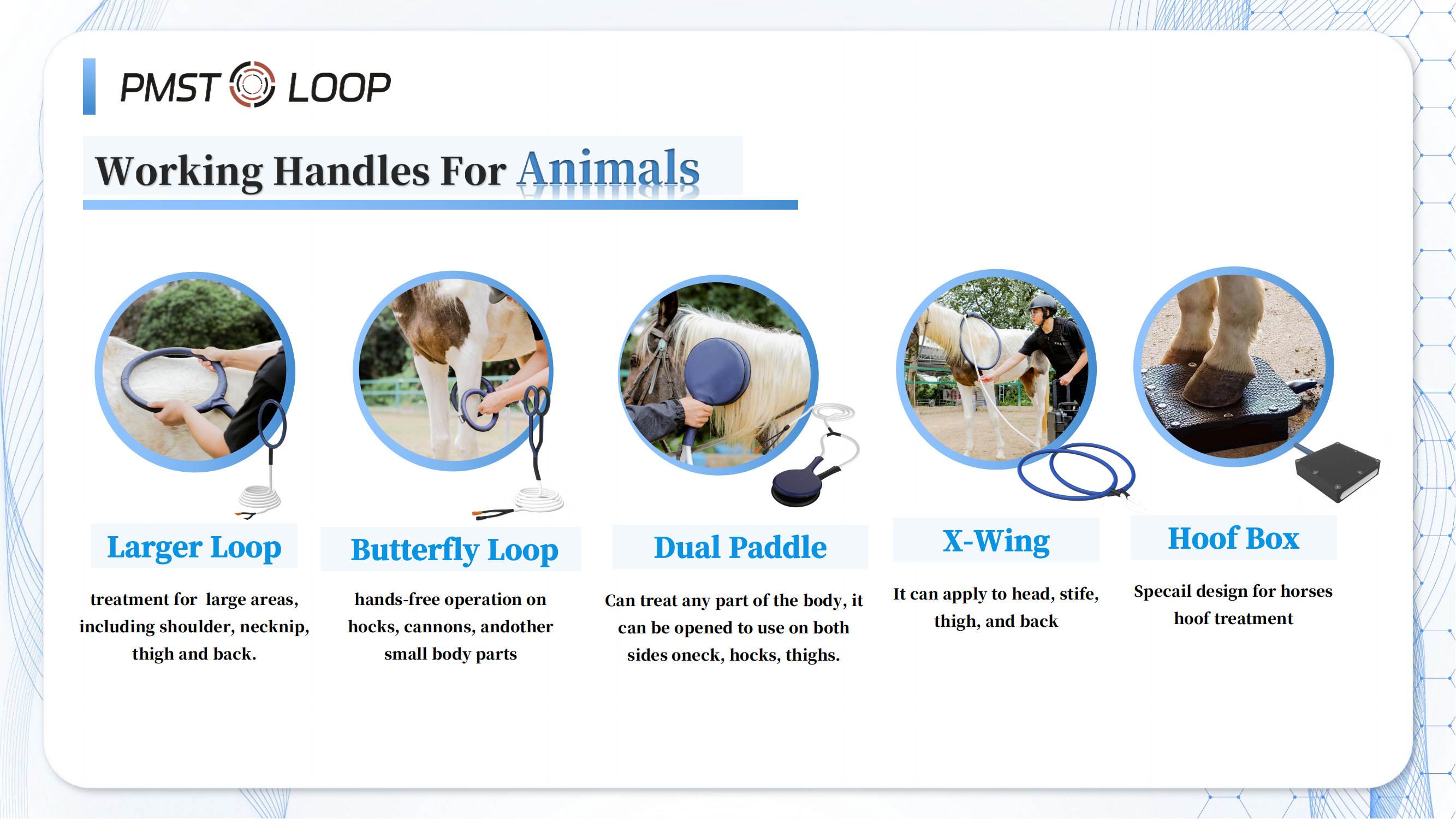 PMST LOOP

Working Handles For Animals

Larger Loop

treatment for large areas, including shoulder, necknip, thigh and back.

Butterfly Loop

hands-free operation on hocks, cannons, andother small body parts

Dual Paddle

Can treat any part of the body, it can be opened to use on both sides oneck, hocks, thighs.

X-Wing

It can apply to head, stife, thigh, and back

Hoof Box

Specail design for horses hoof treatment